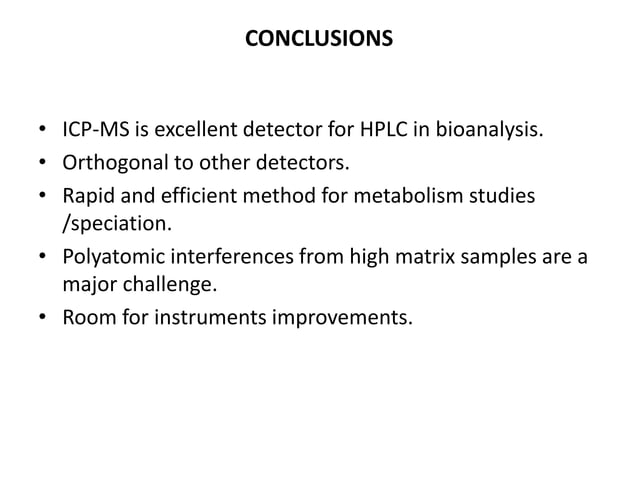 CONCLUSIONS

• ICP-MS is excellent detector for HPLC in bioanalysis.
• Orthogonal to other detectors.
• Rapid and efficient method for metabolism studies /speciation.
• Polyatomic interferences from high matrix samples are a major challenge.
• Room for instruments improvements.